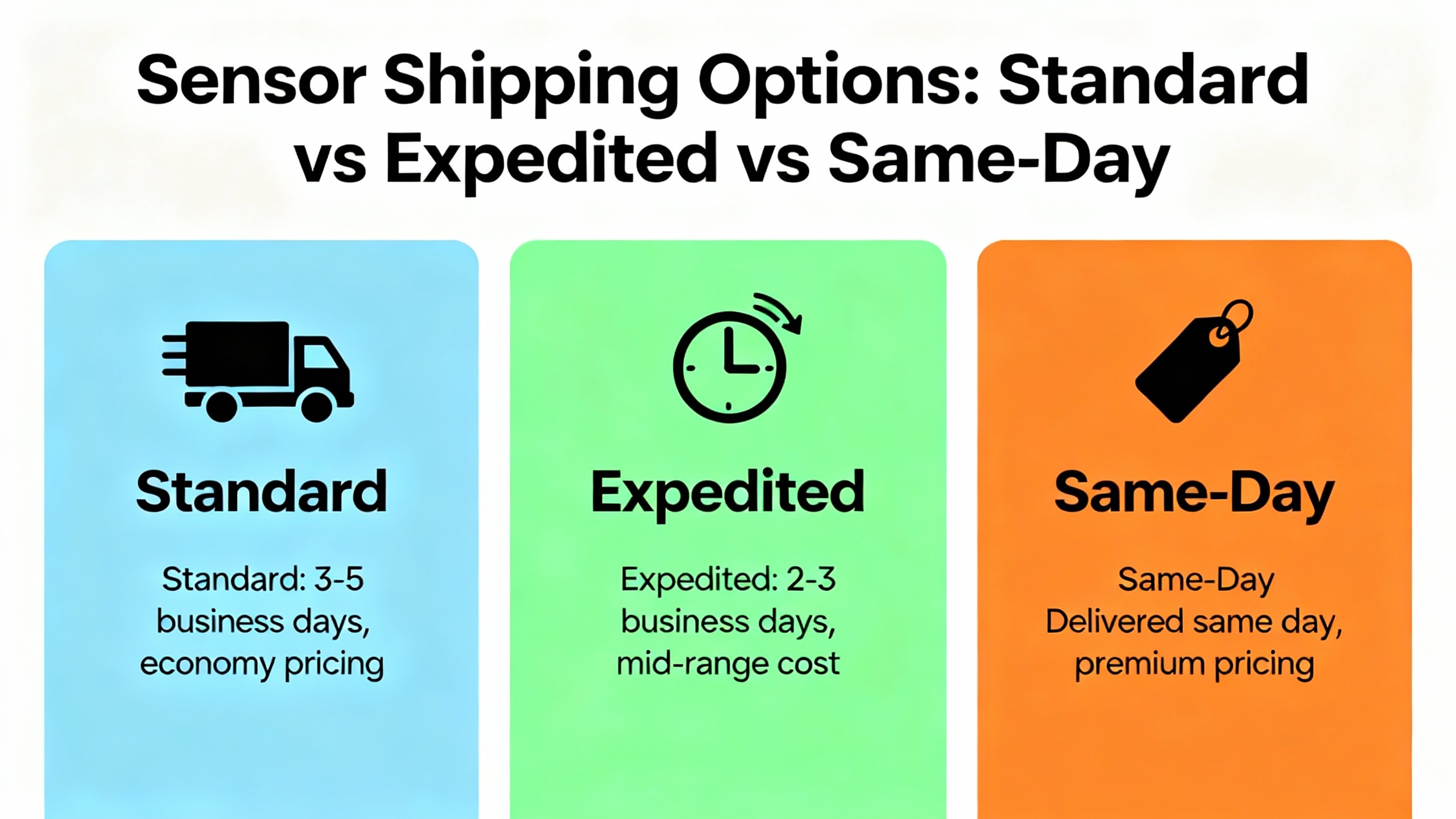 Sensor Shipping Options: Standard vs Expedited vs Same-Day

Standard

Standard: 3-5 business days, economy pricing

Expedited

Expedited: 2-3 business days, mid-range cost

Same-Day

Same-Day Delivered same day, premium pricing